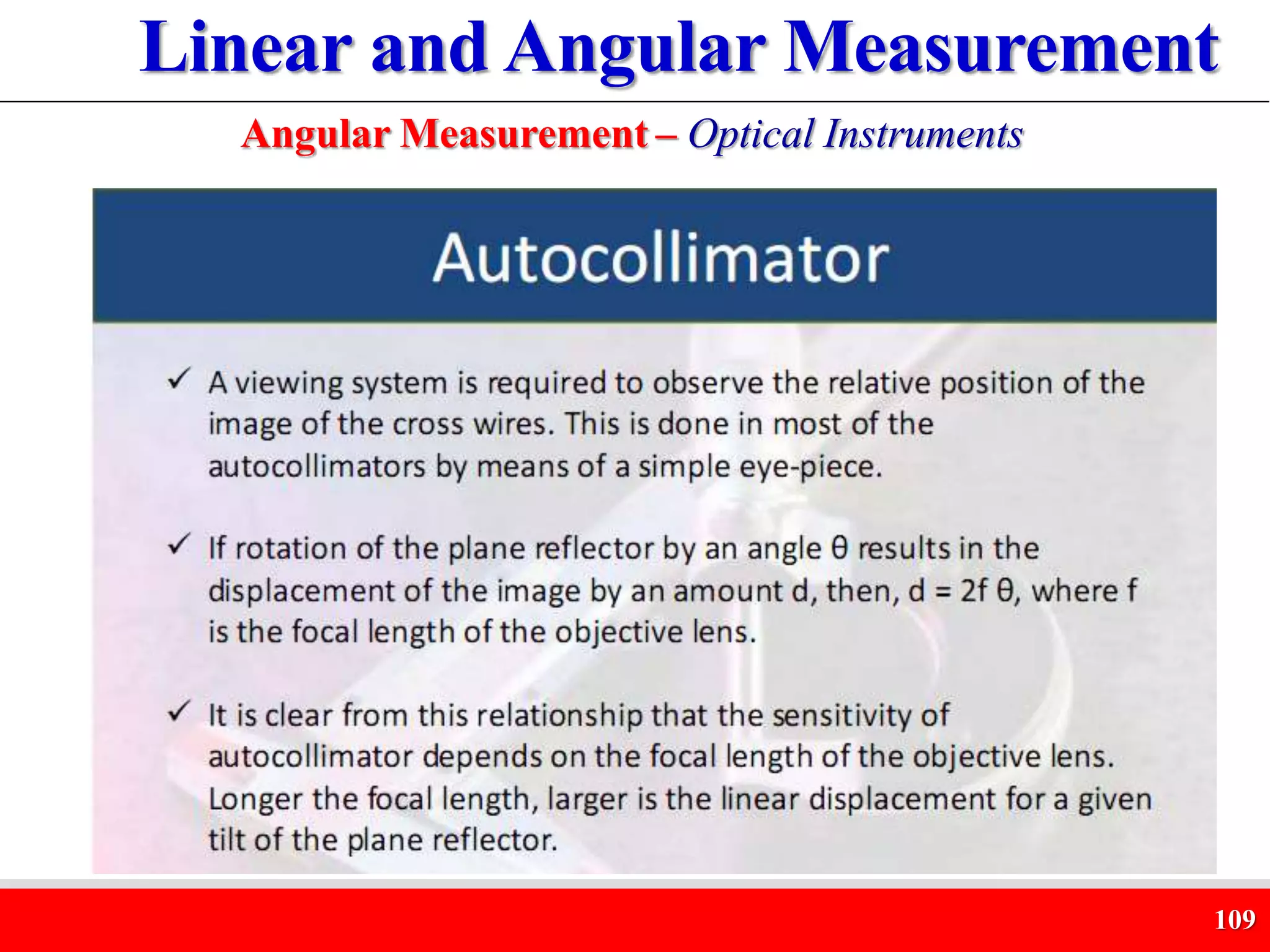 Linear and Angular Measurement

Angular Measurement – Optical Instruments

Autocollimator

✓ A viewing system is required to observe the relative position of the image of the cross wires. This is done in most of the autocollimators by means of a simple eye-piece.

✓ If rotation of the plane reflector by an angle θ results in the displacement of the image by an amount d, then, d = 2f θ, where f is the focal length of the objective lens.

✓ It is clear from this relationship that the sensitivity of autocollimator depends on the focal length of the objective lens. Longer the focal length, larger is the linear displacement for a given tilt of the plane reflector.

109